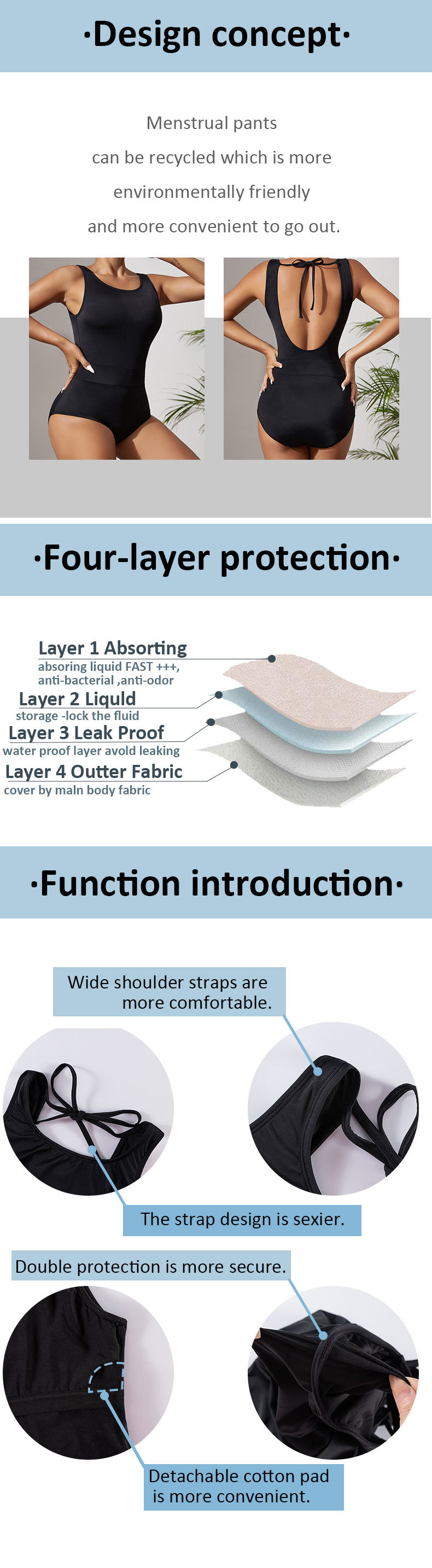 ·Design concept·

Menstrual pants can be recycled which is more environmentally friendly and more convenient to go out.

·Four-layer protection·

Layer 1 Absorting
absoring liquid FAST +++, anti-bacterial ,anti-odor

Layer 2 Liquld
storage -lock the fluid

Layer 3 Leak Proof
water proof layer avold leaking

Layer 4 Outter Fabric
cover by maln body fabric

·Function introduction·

Wide shoulder straps are more comfortable.

The strap design is sexier.

Double protection is more secure.

Detachable cotton pad is more convenient.